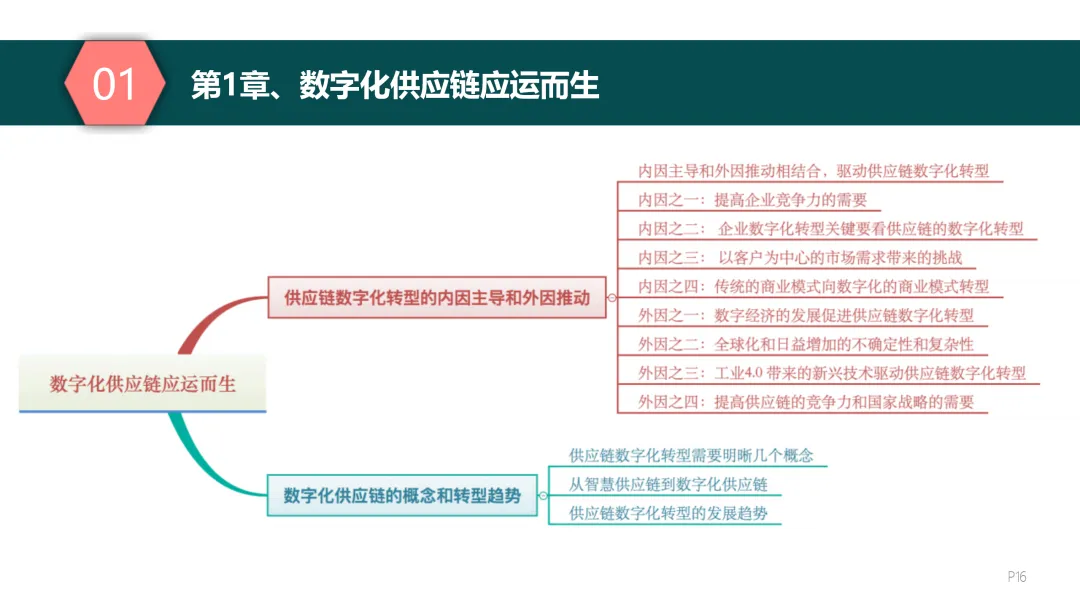 01
第1章、数字化供应链应运而生

数字化供应链应运而生

供应链数字化转型的内因主导和外因推动

内因主导和外因推动相结合，驱动供应链数字化转型
内因之一：提高企业竞争力的需要
内因之二： 企业数字化转型关键要看供应链的数字化转型
内因之三： 以客户为中心的市场需求带来的挑战
内因之四：传统的商业模式向数字化的商业模式转型
外因之一：数字经济的发展促进供应链数字化转型
外因之二：全球化和日益增加的不确定性和复杂性
外因之三：工业4.0 带来的新兴技术驱动供应链数字化转型
外因之四：提高供应链的竞争力和国家战略的需要

数字化供应链的概念和转型趋势

供应链数字化转型需要明晰几个概念
从智慧供应链到数字化供应链
供应链数字化转型的发展趋势

P16